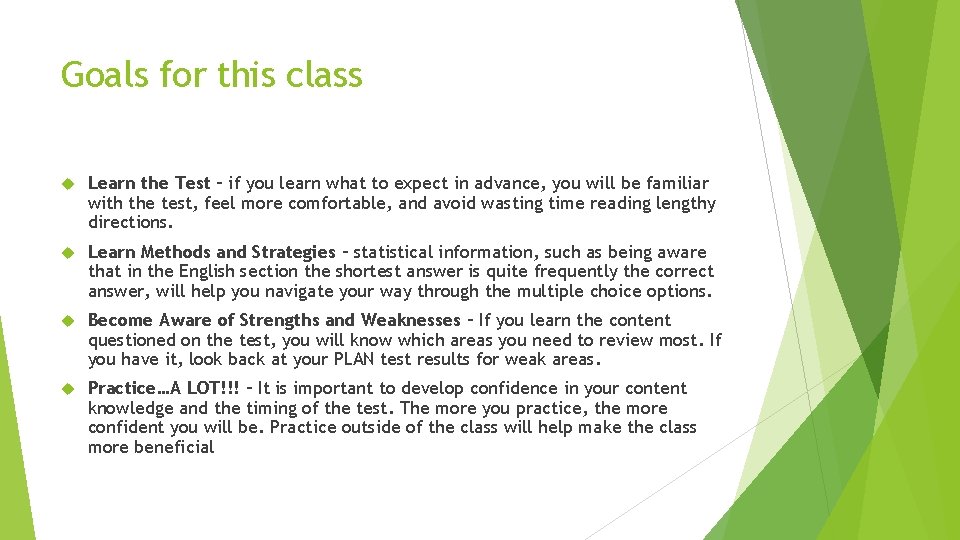 Goals for this class

Learn the Test – if you learn what to expect in advance, you will be familiar with the test, feel more comfortable, and avoid wasting time reading lengthy directions.

Learn Methods and Strategies – statistical information, such as being aware that in the English section the shortest answer is quite frequently the correct answer, will help you navigate your way through the multiple choice options.

Become Aware of Strengths and Weaknesses – If you learn the content questioned on the test, you will know which areas you need to review most. If you have it, look back at your PLAN test results for weak areas.

Practice…A LOT!!! – It is important to develop confidence in your content knowledge and the timing of the test. The more you practice, the more confident you will be. Practice outside of the class will help make the class more beneficial